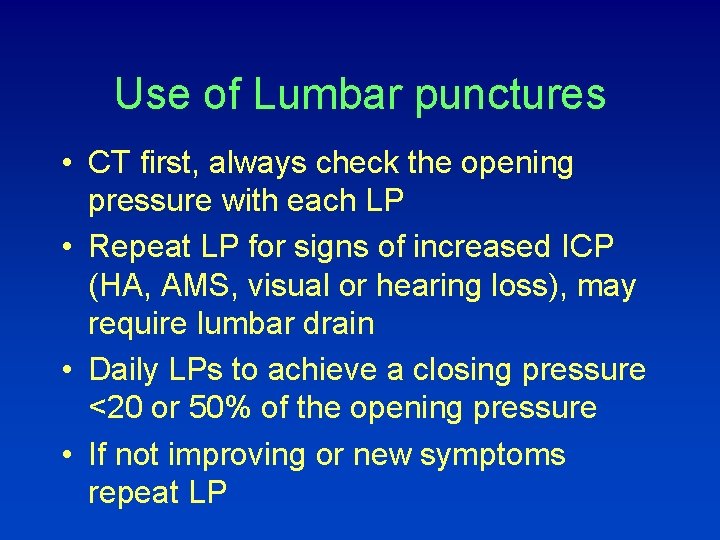 Use of Lumbar punctures

• CT first, always check the opening pressure with each LP
• Repeat LP for signs of increased ICP (HA, AMS, visual or hearing loss), may require lumbar drain
• Daily LPs to achieve a closing pressure <20 or 50% of the opening pressure
• If not improving or new symptoms repeat LP